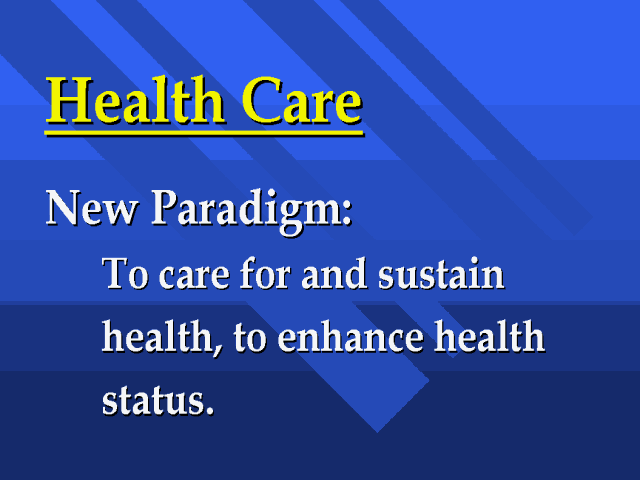 Health Care

New Paradigm:

To care for and sustain health, to enhance health status.